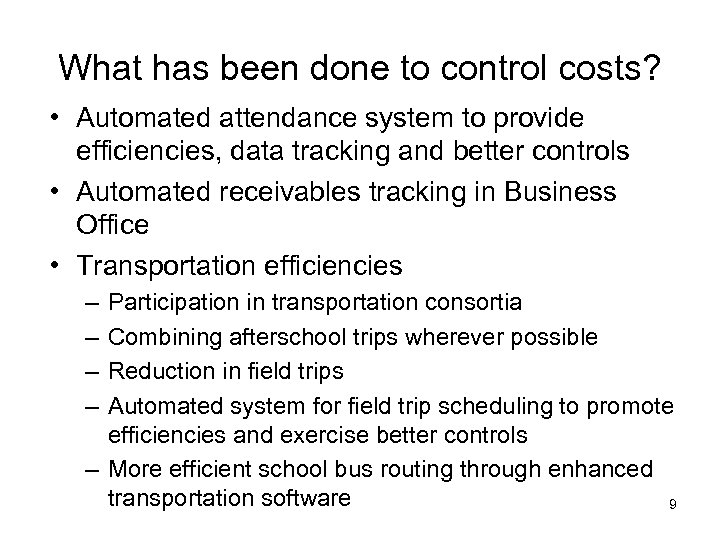 What has been done to control costs?

• Automated attendance system to provide efficiencies, data tracking and better controls

• Automated receivables tracking in Business Office

• Transportation efficiencies

– Participation in transportation consortia

– Combining afterschool trips wherever possible

– Reduction in field trips

– Automated system for field trip scheduling to promote efficiencies and exercise better controls

– More efficient school bus routing through enhanced transportation software

9